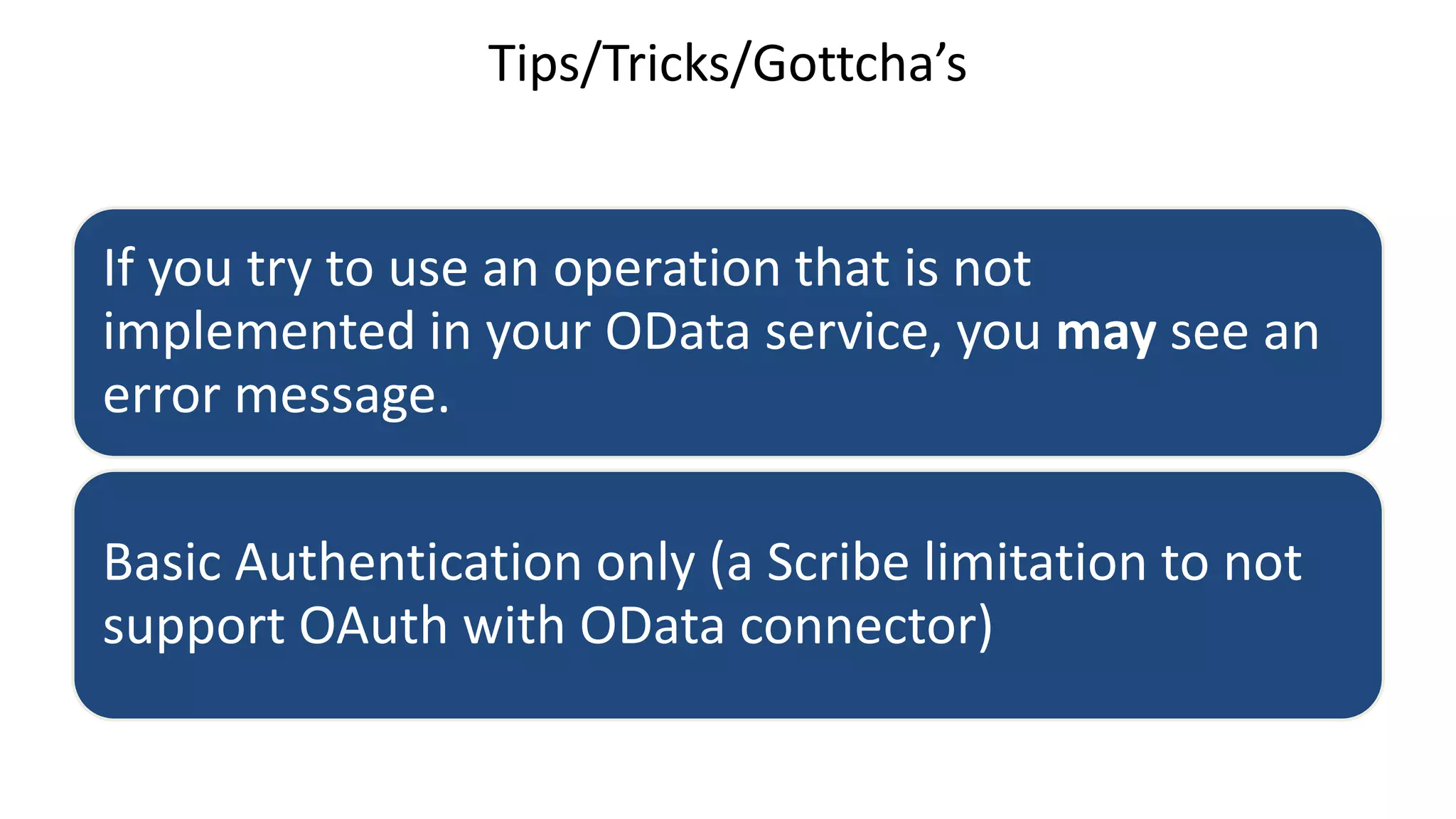 Tips/Tricks/Gottcha’s

If you try to use an operation that is not implemented in your OData service, you may see an error message.

Basic Authentication only (a Scribe limitation to not support OAuth with OData connector)